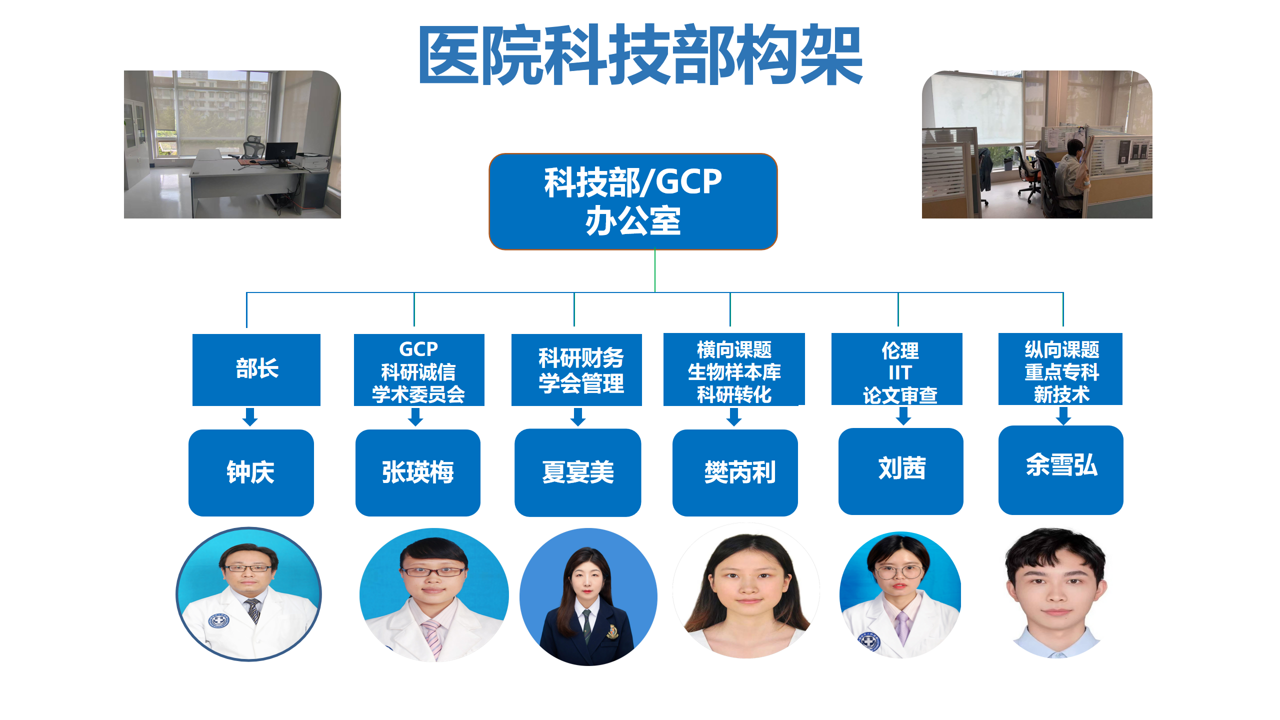 医院科技部构架

科技部/GCP
办公室

部长

钟庆

GCP
科研诚信
学术委员会

张瑛梅

科研财务
学会管理

夏宴美

横向课题
生物样本库
科研转化

樊芮利

伦理
IIT
论文审查

刘茜

纵向课题
重点专科
新技术

余雪弘